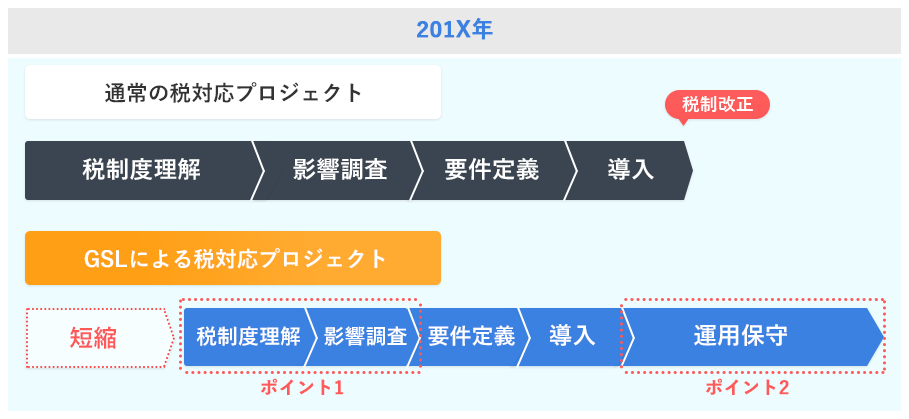 201X年

通常の税対応プロジェクト

税制改正

税制度理解
影響調査
要件定義
導入

GSLによる税対応プロジェクト

短縮
税制度理解
影響調査
要件定義
導入
運用保守

ポイント1
ポイント2